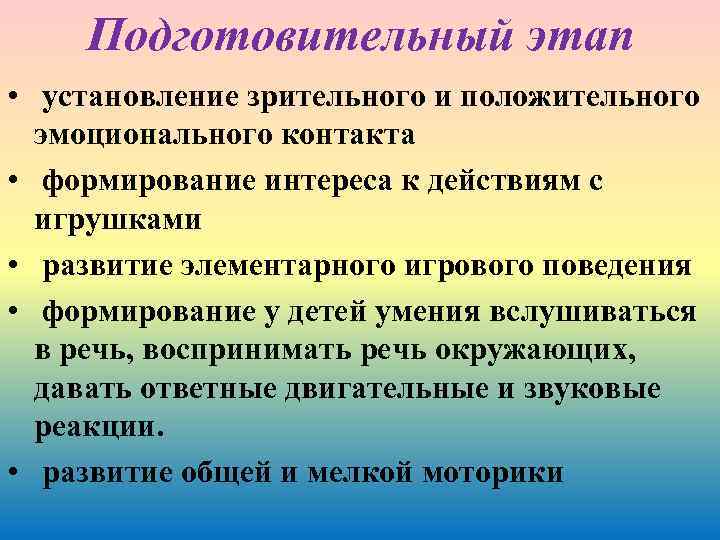 Подготовительный этап

• установление зрительного и положительного эмоционального контакта

• формирование интереса к действиям с игрушками

• развитие элементарного игрового поведения

• формирование у детей умения вслушиваться в речь, воспринимать речь окружающих, давать ответные двигательные и звуковые реакции.

• развитие общей и мелкой моторики